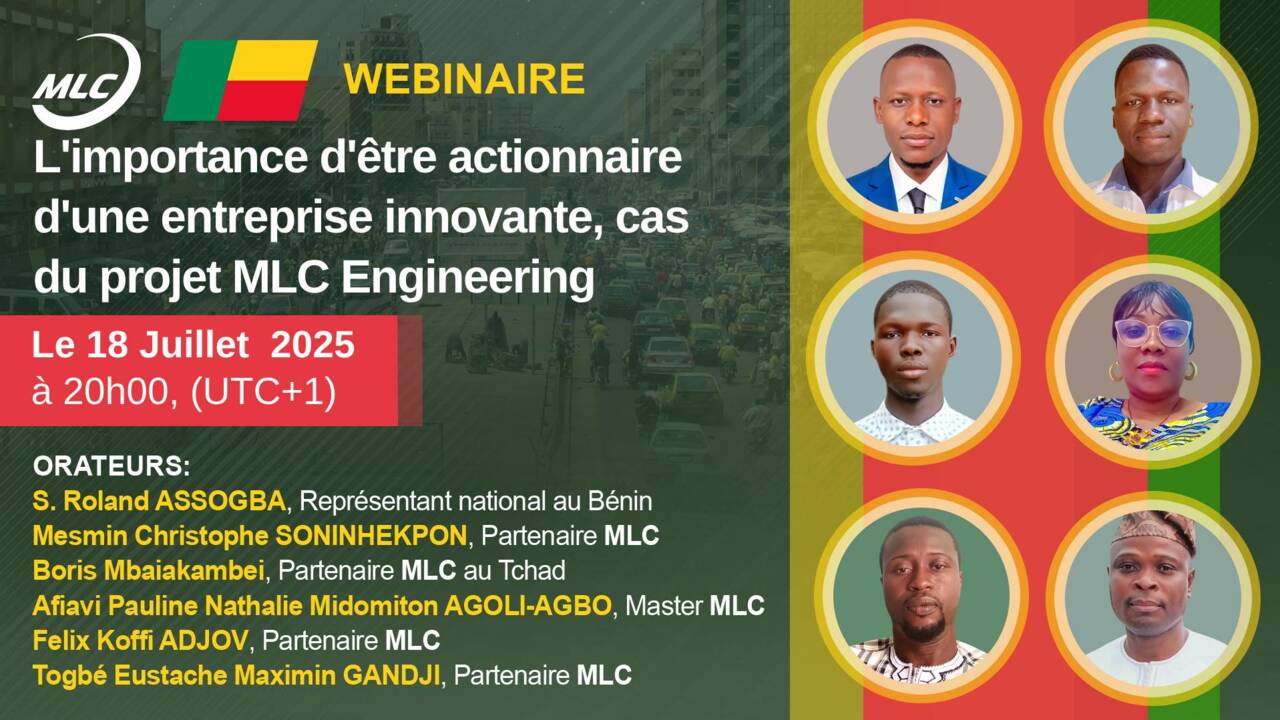 MLC

WEBINAIRE

L'importance d'être actionnaire d'une entreprise innovante, cas du projet MLC Engineering

Le 18 Juillet 2025
à 20h00, (UTC+1)

ORATEURS:
S. Roland ASSOGBA, Représentant national au Bénin
Mesmin Christophe SONINHEKPON, Partenaire MLC
Boris Mbaiakambei, Partenaire MLC au Tchad
Afiavi Pauline Nathalie Midomiton AGOLI-AGBO, Master MLC
Felix Koffi ADJOV, Partenaire MLC
Togbé Eustache Maximin GANDJI, Partenaire MLC